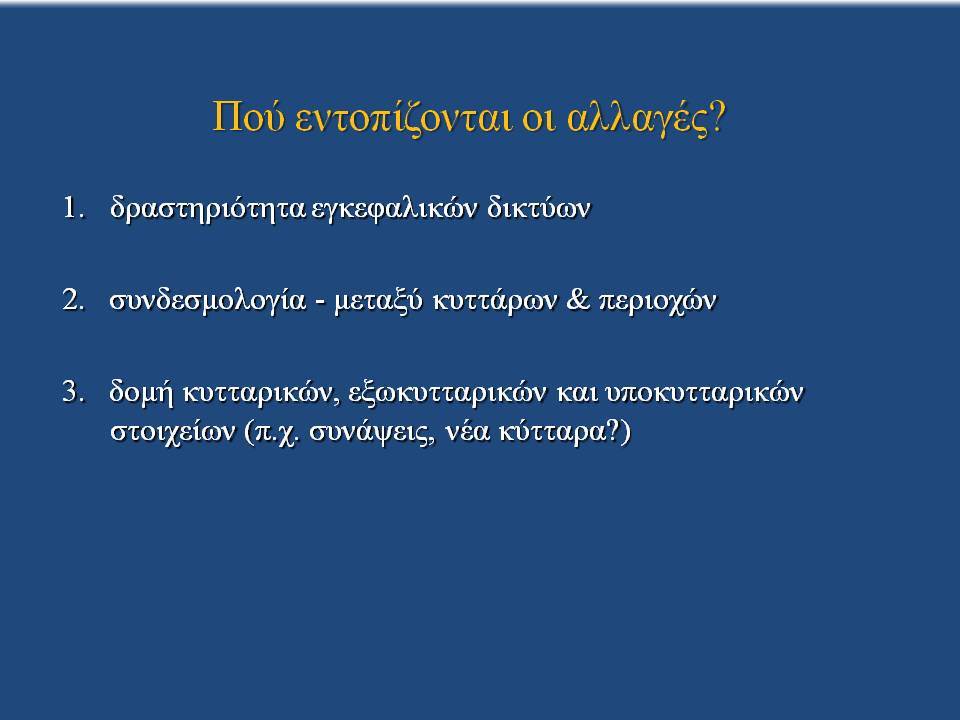 Πού εντοπίζονται οι αλλαγές?

1. δραστηριότητα εγκεφαλικών δικτύων

2. συνδεσμολογία - μεταξύ κυττάρων & περιοχών

3. δομή κυτταρικών, εξωκυτταρικών και υποκυτταρικών στοιχείων (π.χ. συνάψεις, νέα κύτταρα?)